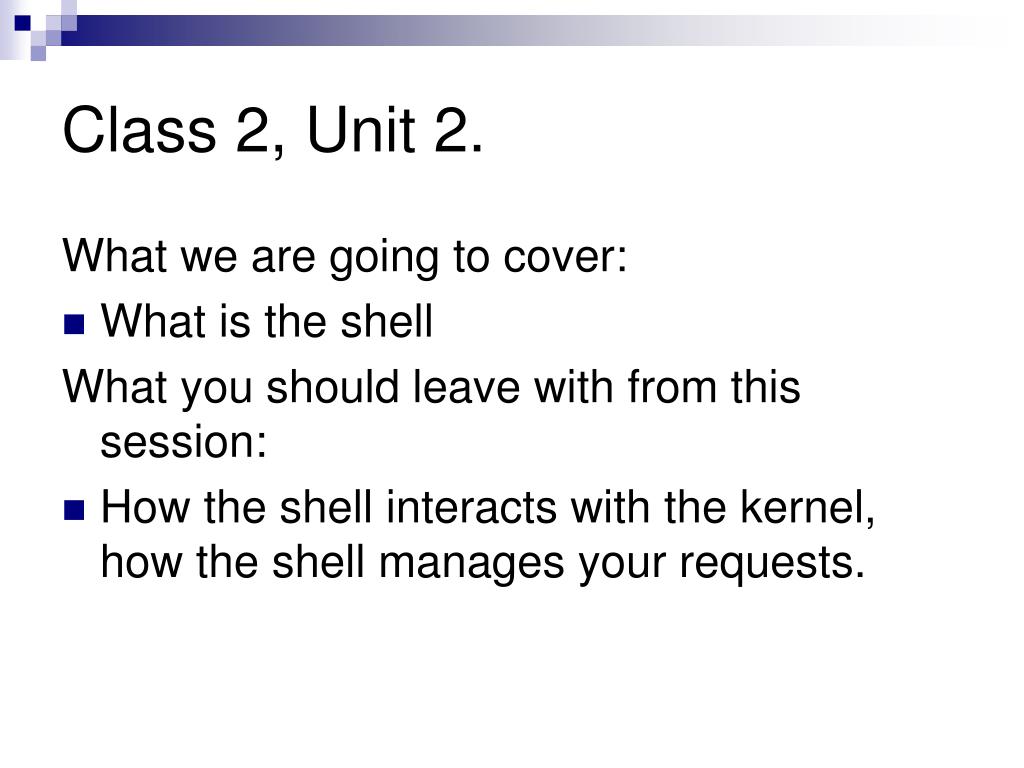 Class 2, Unit 2.

What we are going to cover:

- What is the shell

What you should leave with from this session:

- How the shell interacts with the kernel, how the shell manages your requests.